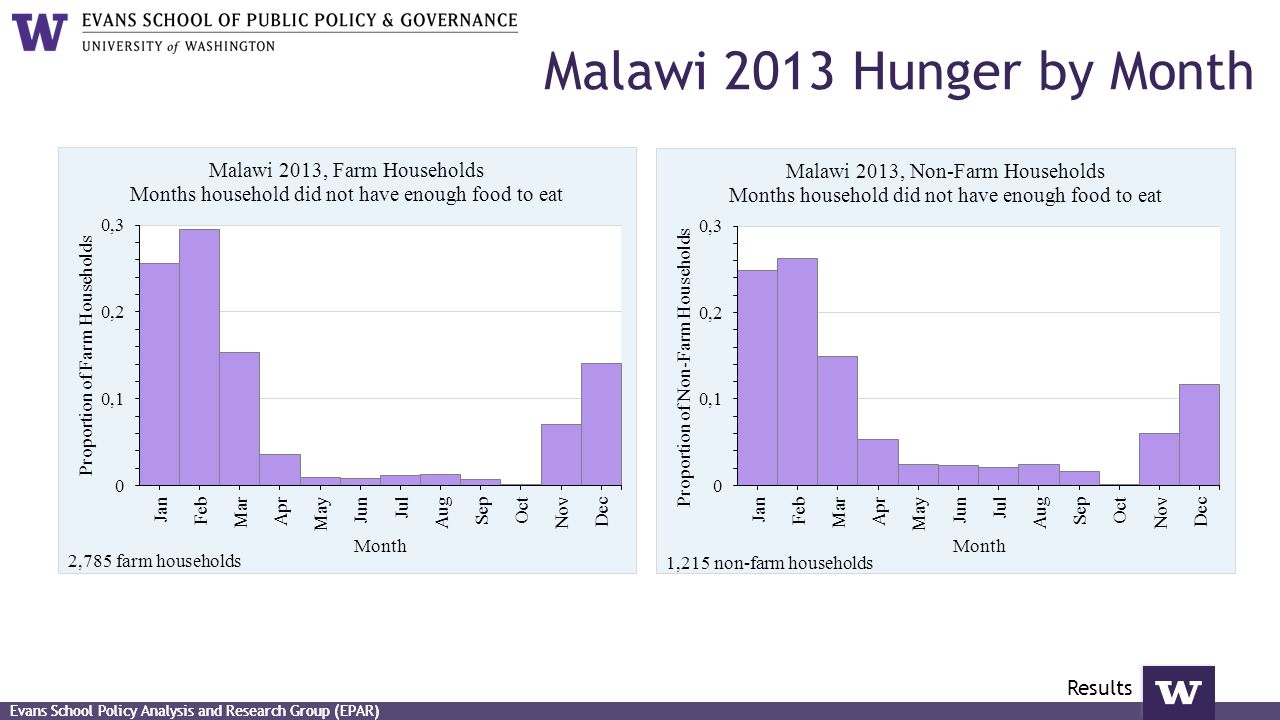 W EVANS SCHOOL OF PUBLIC POLICY & GOVERNANCE
UNIVERSITY of WASHINGTON

Malawi 2013 Hunger by Month

Malawi 2013, Farm Households
Months household did not have enough food to eat

Proportion of Farm Households
0,3
0,2
0,1
0
Jan Feb Mar Apr May Jun Jul Aug Sep Oct Nov Dec
Month
2,785 farm households

Malawi 2013, Non-Farm Households
Months household did not have enough food to eat

Proportion of Non-Farm Households
0,3
0,2
0,1
0
Jan Feb Mar Apr May Jun Jul Aug Sep Oct Nov Dec
Month
1,215 non-farm households

Results W

Evans School Policy Analysis and Research Group (EPAR)